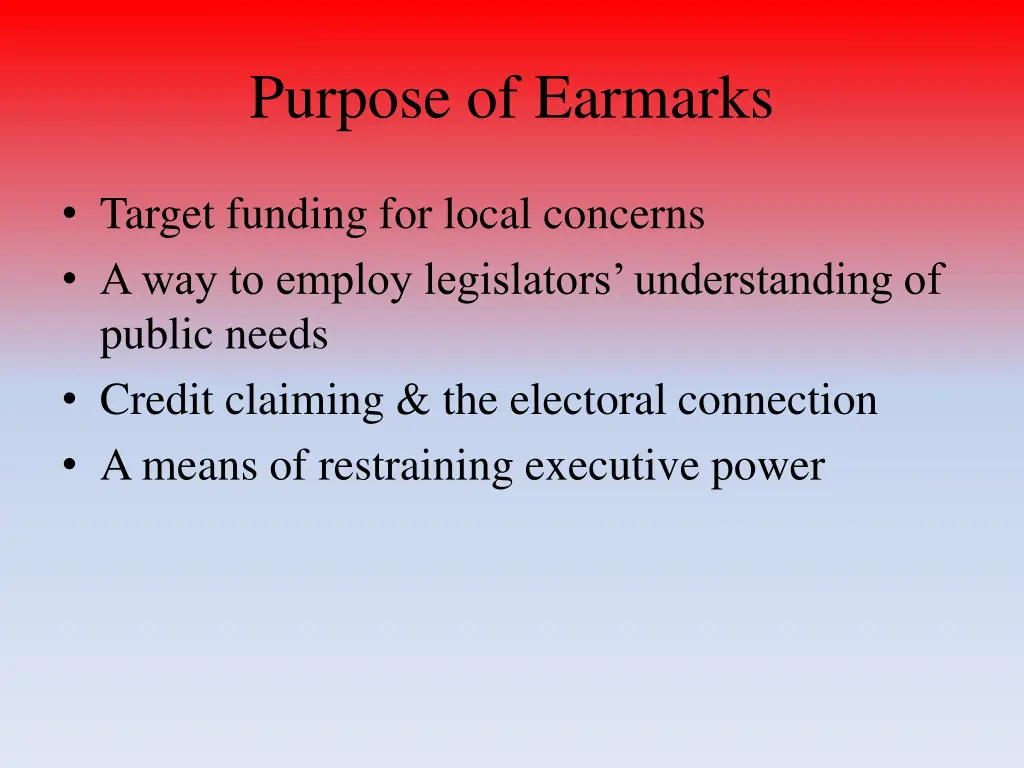 Purpose of Earmarks

• Target funding for local concerns
• A way to employ legislators' understanding of public needs
• Credit claiming & the electoral connection
• A means of restraining executive power